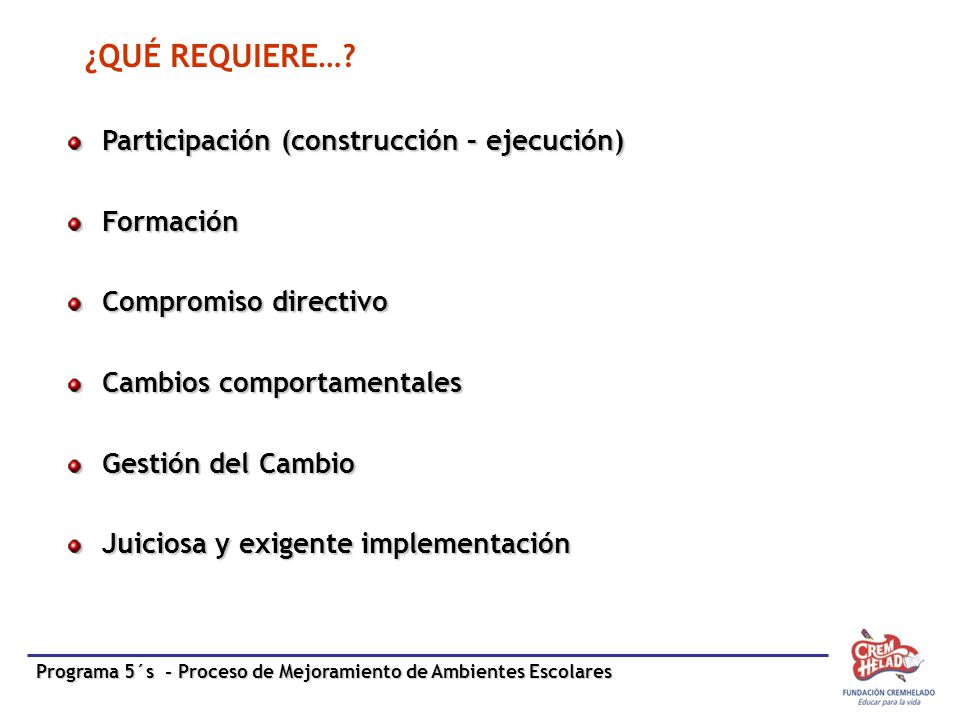 ¿QUÉ REQUIERE…?

Participación (construcción – ejecución)

Formación

Compromiso directivo

Cambios comportamentales

Gestión del Cambio

Juiciosa y exigente implementación

Programa 5´s – Proceso de Mejoramiento de Ambientes Escolares

CREM HELADO

FUNDACIÓN CREMHELADO
Educar para la vida